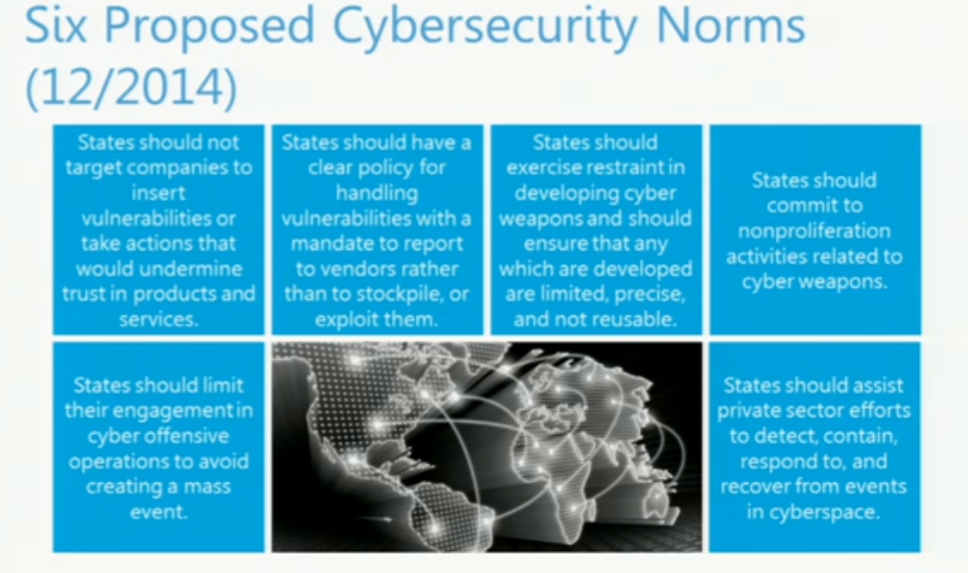 Six Proposed Cybersecurity Norms (12/2014)

States should not target companies to insert vulnerabilities or take actions that would undermine trust in products and services.

States should have a clear policy for handling vulnerabilities with a mandate to report to vendors rather than to stockpile, or exploit them.

States should exercise restraint in developing cyber weapons and should ensure that any which are developed are limited, precise, and not reusable.

States should commit to nonproliferation activities related to cyber weapons.

States should limit their engagement in cyber offensive operations to avoid creating a mass event.

States should assist private sector efforts to detect, contain, respond to, and recover from events in cyberspace.